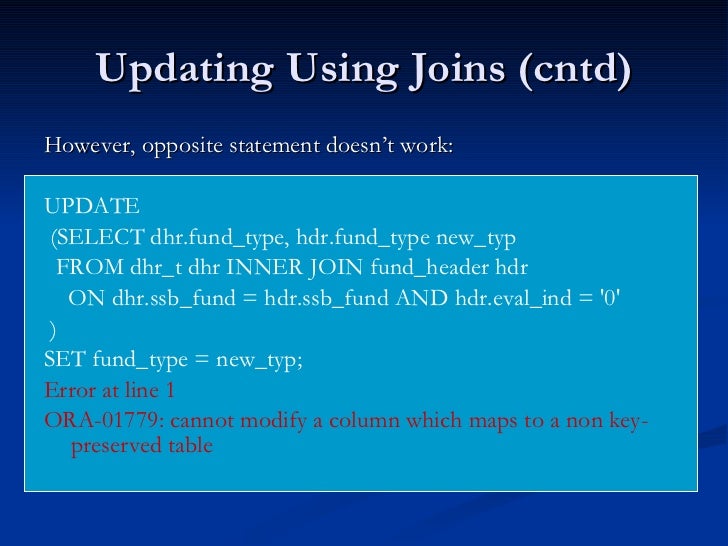 Updating Using Joins (cntd)

However, opposite statement doesn't work:

UPDATE
(SELECT dhr.fund_type, hdr.fund_type new_typ
FROM dhr_t dhr INNER JOIN fund_header hdr
ON dhr.ssb_fund = hdr.ssb_fund AND hdr.eval_ind = '0'
)
SET fund_type = new_typ;
Error at line 1
ORA-01779: cannot modify a column which maps to a non key-preserved table